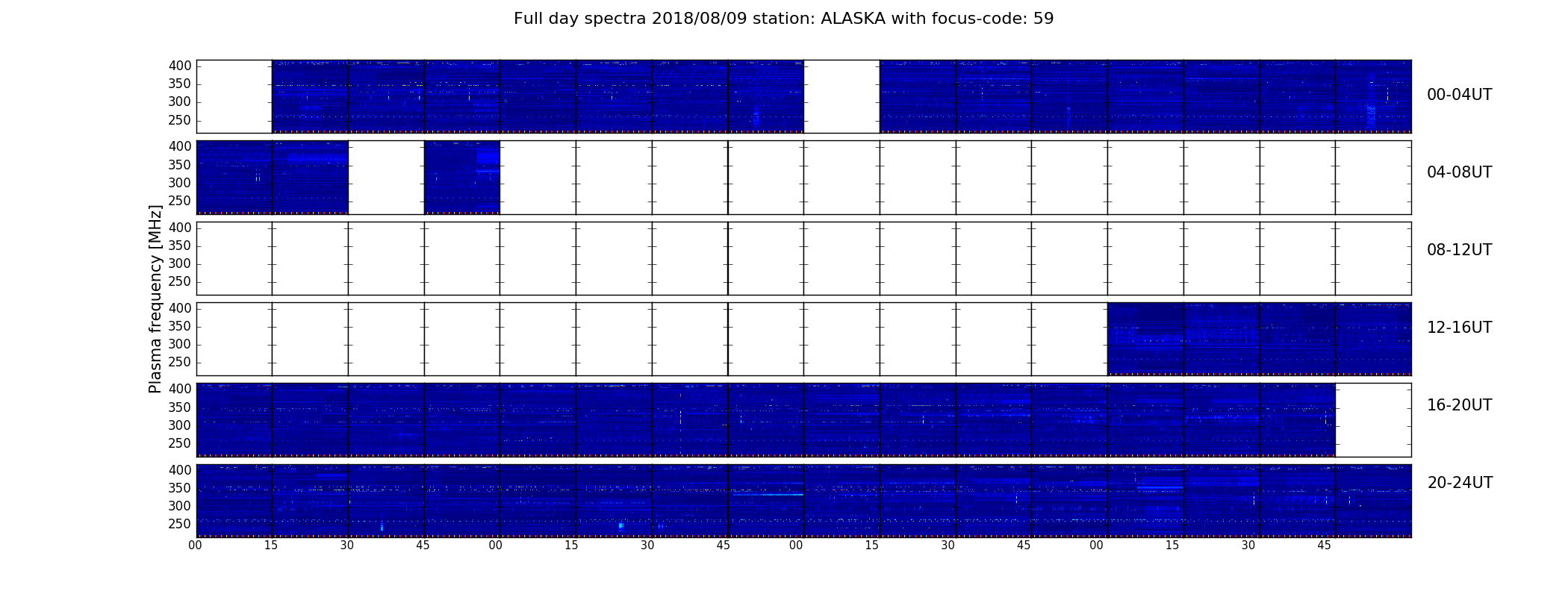 Full day spectra 2018/08/09 station: ALASKA with focus-code: 59

Plasma frequency [MHz]

400
350
300
250
00-04UT

400
350
300
250
04-08UT

400
350
300
250
08-12UT

400
350
300
250
12-16UT

400
350
300
250
16-20UT

400
350
300
250
20-24UT

00 15 30 45 00 15 30 45 00 15 30 45 00 15 30 45